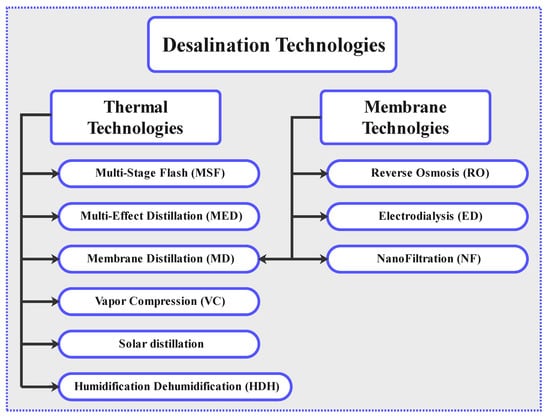 Desalination Technologies

Thermal Technologies

Multi-Stage Flash (MSF)

Multi-Effect Distillation (MED)

Membrane Distillation (MD)

Vapor Compression (VC)

Solar distillation

Humidification Dehumidification (HDH)

Membrane Technolgies

Reverse Osmosis (RO)

Electrodialysis (ED)

NanoFiltration (NF)